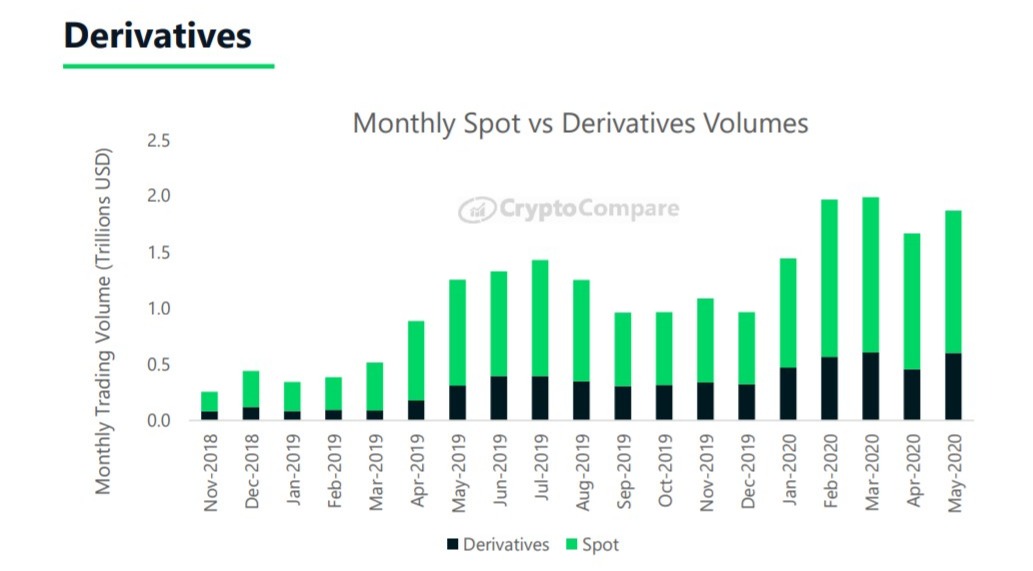 Derivatives

Monthly Spot vs Derivatives Volumes

CryptoCompare

Monthly Trading Volume (Trillions USD)

2.5
2.0
1.5
1.0
0.5
0.0

Nov-2018
Dec-2018
Jan-2019
Feb-2019
Mar-2019
Apr-2019
May-2019
Jun-2019
Jul-2019
Aug-2019
Sep-2019
Oct-2019
Nov-2019
Dec-2019
Jan-2020
Feb-2020
Mar-2020
Apr-2020
May-2020

Derivatives Spot